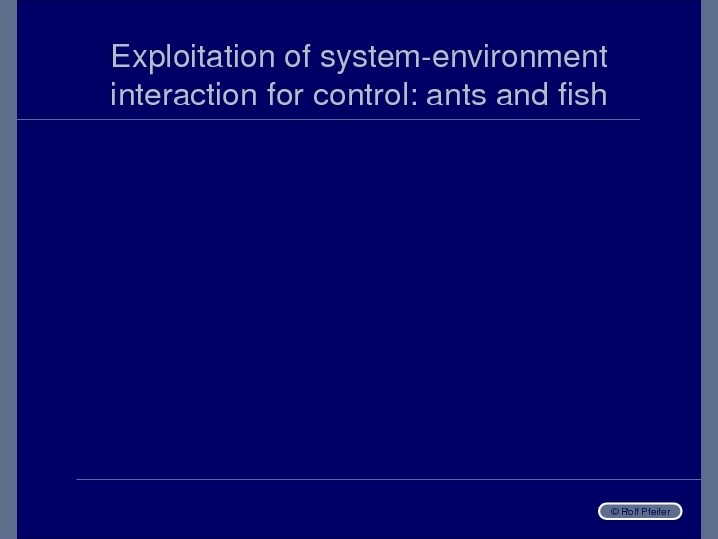 Exploitation of system-environment interaction for control: ants and fish

© Rolf Pfeifer